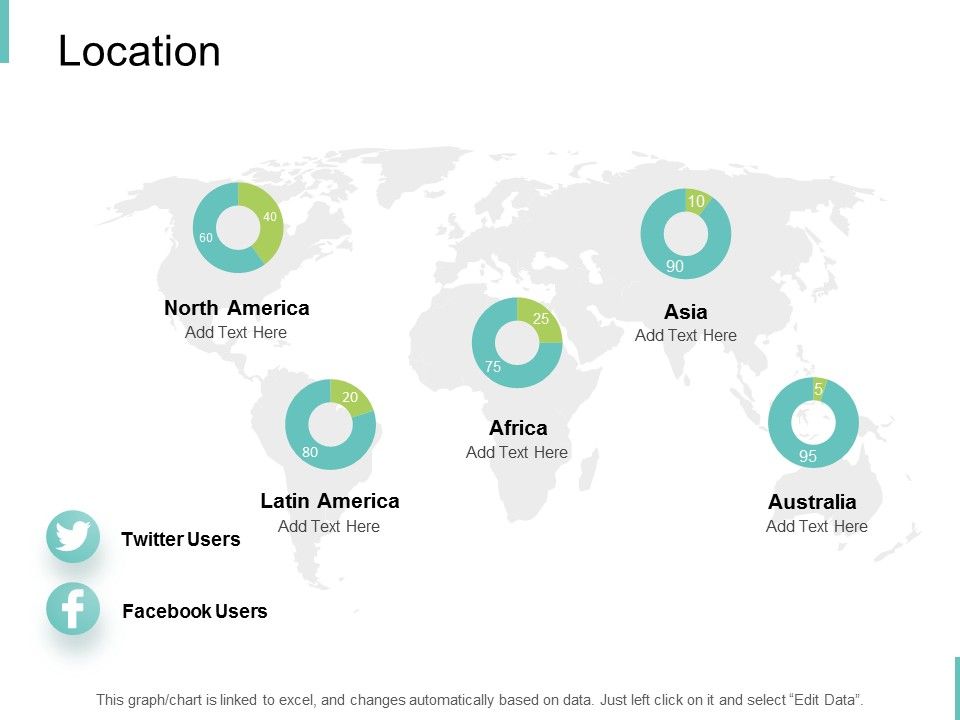 Location

40
60

North America
Add Text Here

10
90

Asia
Add Text Here

25
75

Africa
Add Text Here

20
80

Latin America
Add Text Here

5
95

Australia
Add Text Here

Twitter Users

Facebook Users

This graph/chart is linked to excel, and changes automatically based on data. Just left click on it and select "Edit Data".